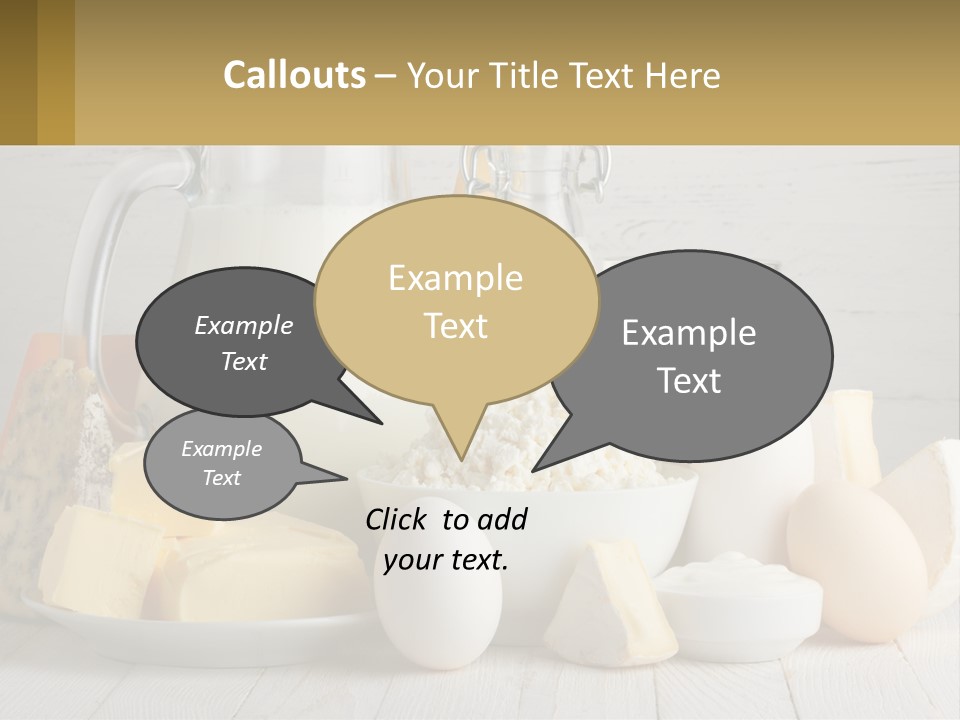 Callouts – Your Title Text Here

Example Text

Example Text

Example Text

Example Text

Click to add your text.